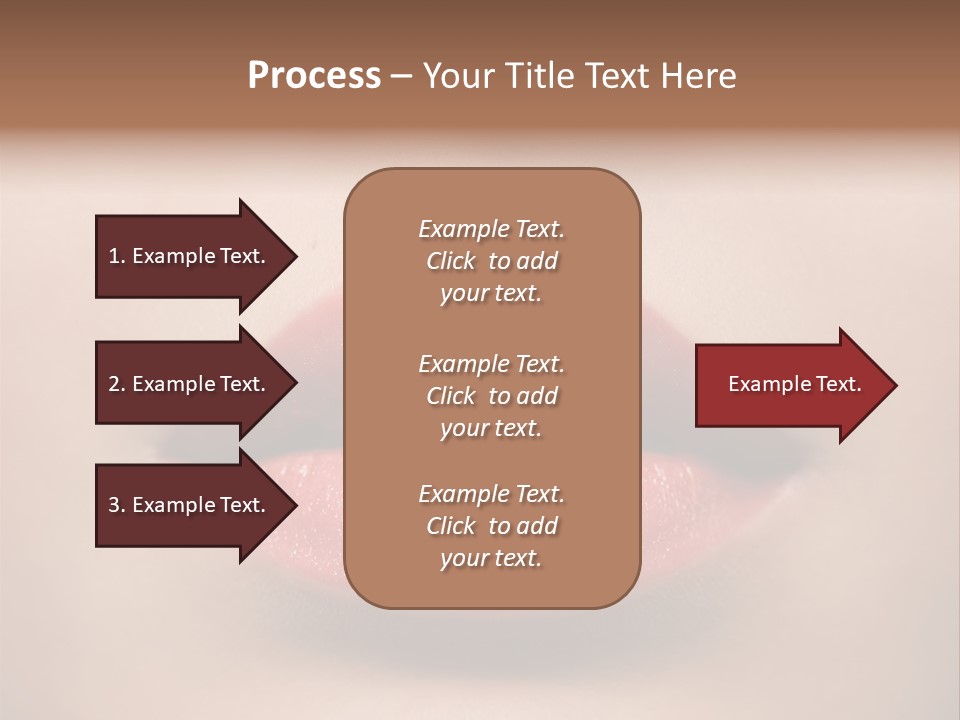 Process – Your Title Text Here

1. Example Text.

2. Example Text.

3. Example Text.

Example Text. Click to add your text.

Example Text. Click to add your text.

Example Text. Click to add your text.

Example Text.